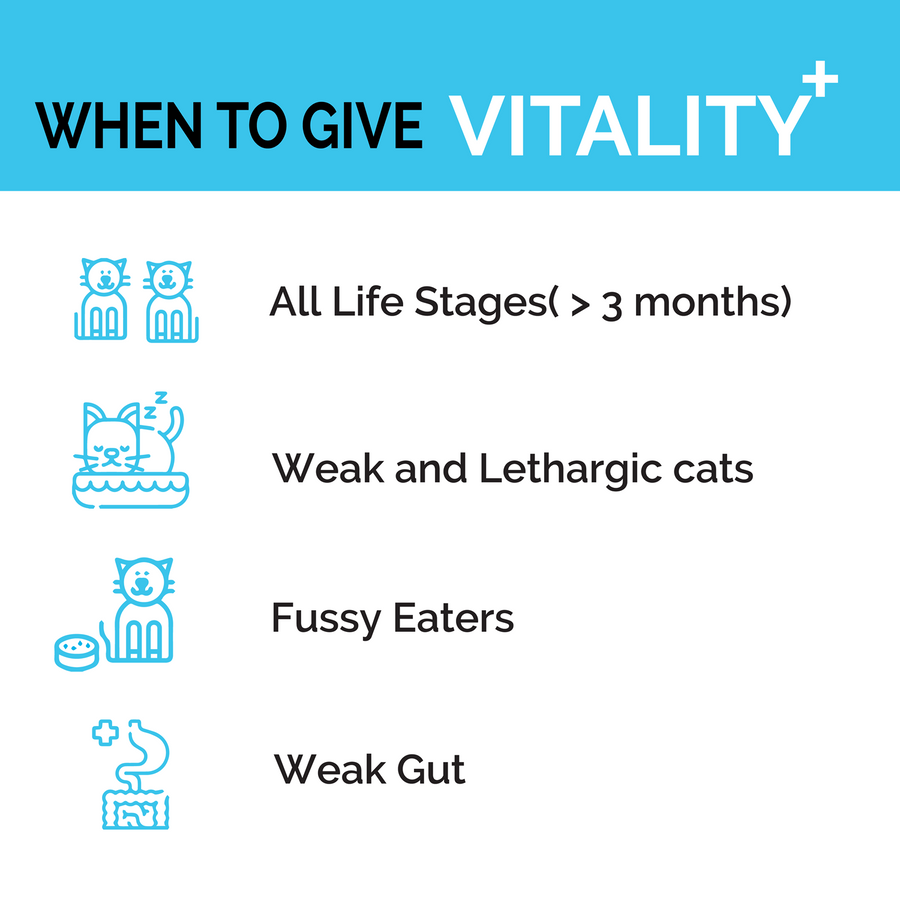 WHEN TO GIVE VITALITY+

All Life Stages( > 3 months)

Weak and Lethargic cats

Fussy Eaters

Weak Gut